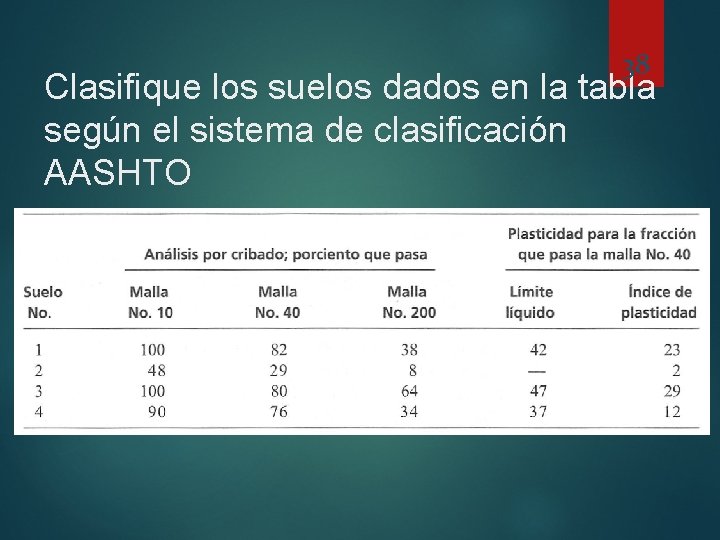 38

Clasifique los suelos dados en la tabla según el sistema de clasificación AASHTO

| | Análisis por cribado; porciento que pasa | | | Plasticidad para la fracción que pasa la malla No. 40 | |
|---|---|---|---|---|---|
| Suelo No. | Malla No. 10 | Malla No. 40 | Malla No. 200 | Límite líquido | Índice de plasticidad |
| 1 | 100 | 82 | 38 | 42 | 23 |
| 2 | 48 | 29 | 8 | — | 2 |
| 3 | 100 | 80 | 64 | 47 | 29 |
| 4 | 90 | 76 | 34 | 37 | 12 |